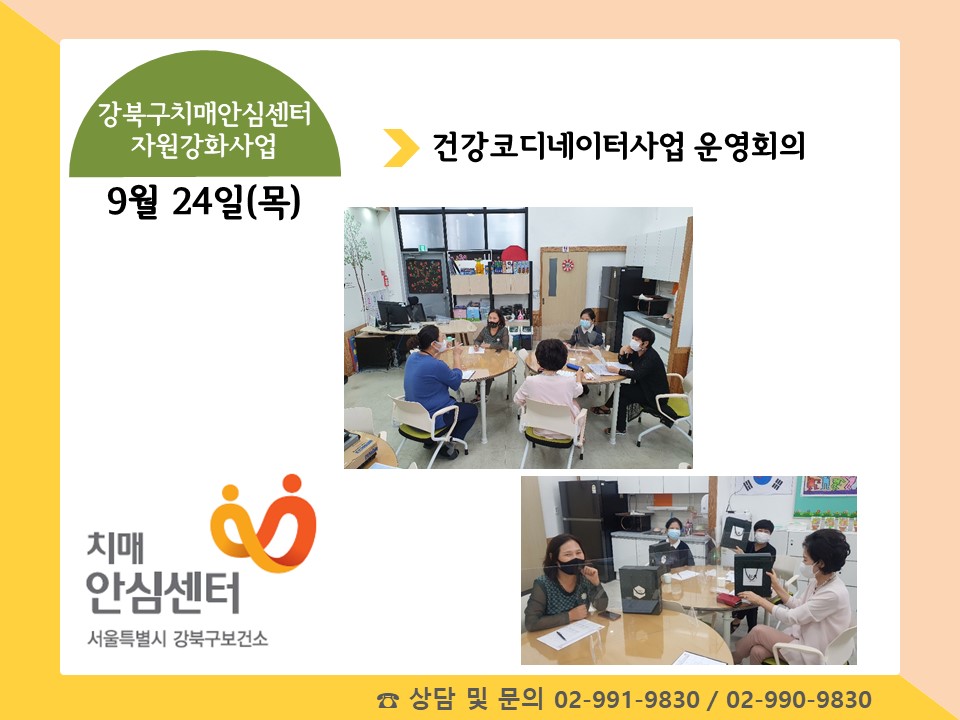 강북구치매안심센터
자원강화사업

9월 24일(목)

건강코디네이터사업 운영회의

치매
안심센터
서울특별시 강북구보건소

☎ 상담 및 문의 02-991-9830 / 02-990-9830